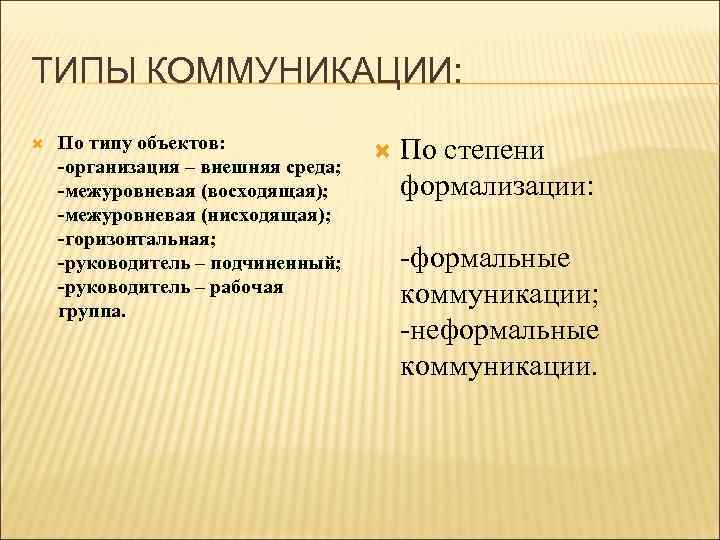 ТИПЫ КОММУНИКАЦИИ:

По типу объектов:
-организация – внешняя среда;
-межуровневая (восходящая);
-межуровневая (нисходящая);
-горизонтальная;
-руководитель – подчиненный;
-руководитель – рабочая группа.

По степени формализации:

-формальные коммуникации;
-неформальные коммуникации.